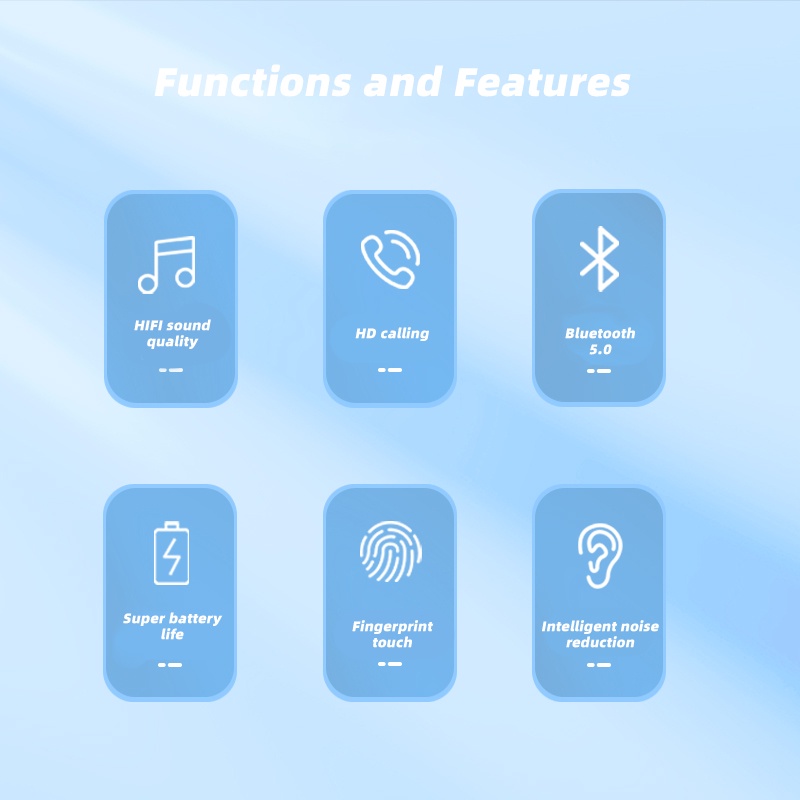 Functions and Features

HIFI sound quality

HD calling

Bluetooth 5.0

Super battery life

Fingerprint touch

Intelligent noise reduction